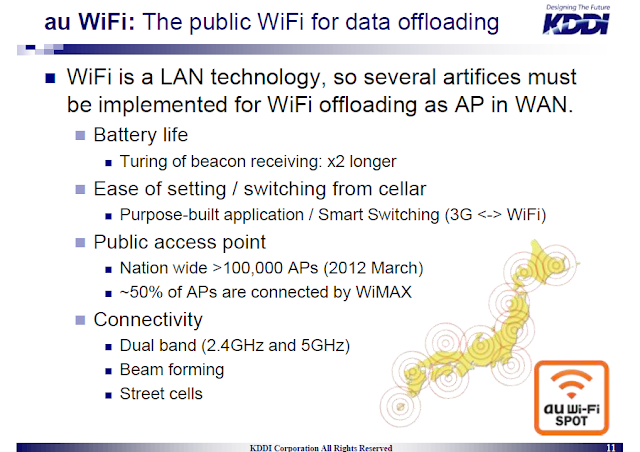 au WiFi: The public WiFi for data offloading

Designing The Future
KDDI

WiFi is a LAN technology, so several artifices must be implemented for WiFi offloading as AP in WAN.

Battery life

Turing of beacon receiving: x2 longer

Ease of setting / switching from cellar

Purpose-built application / Smart Switching (3G <-> WiFi)

Public access point

Nation wide >100,000 APs (2012 March)

~50% of APs are connected by WiMAX

Connectivity

Dual band (2.4GHz and 5GHz)

Beam forming

Street cells

au Wi-Fi SPOT

KDDI Corporation All Rights Reserved

11